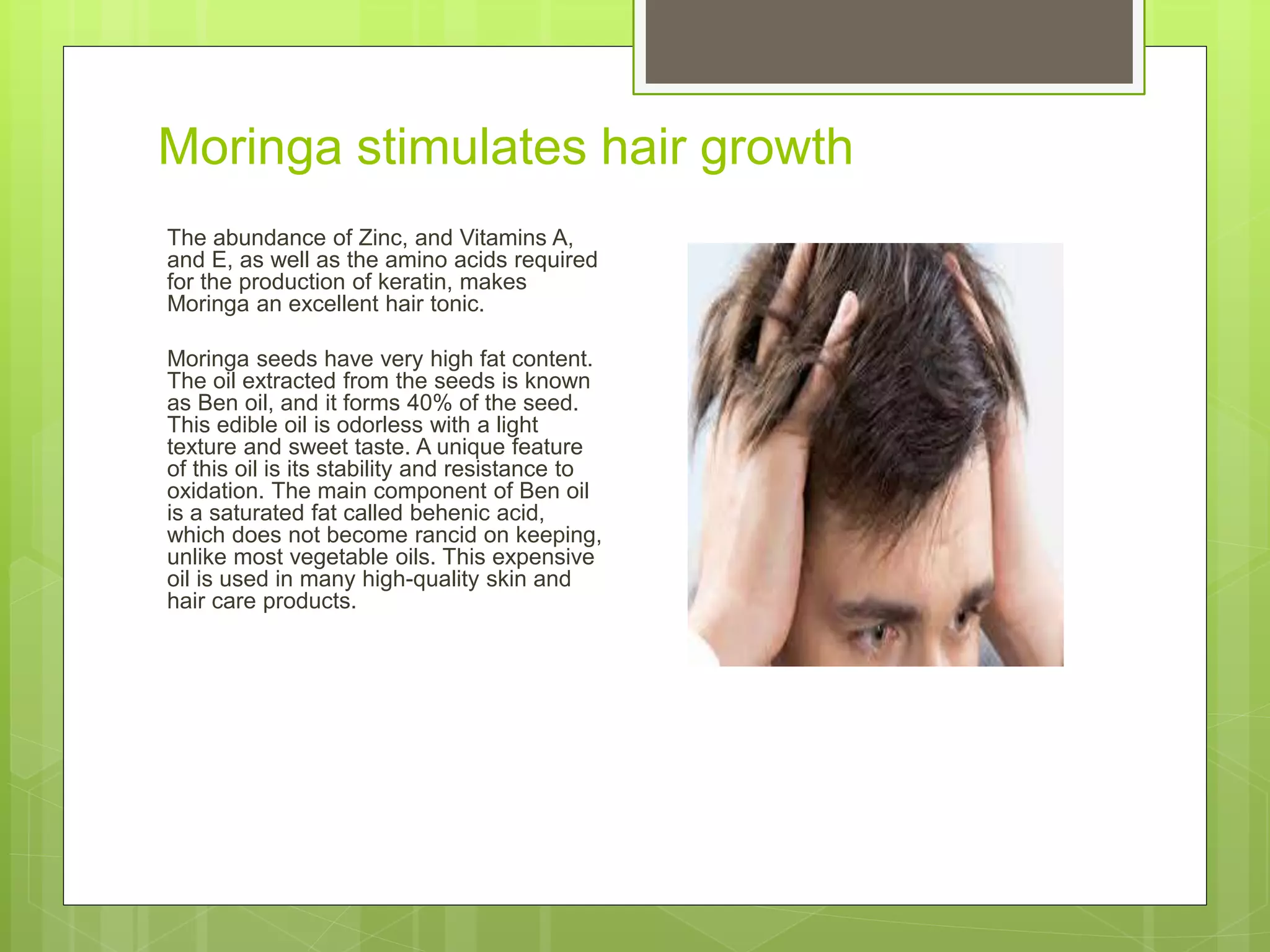 Moringa stimulates hair growth

The abundance of Zinc, and Vitamins A, and E, as well as the amino acids required for the production of keratin, makes Moringa an excellent hair tonic.

Moringa seeds have very high fat content. The oil extracted from the seeds is known as Ben oil, and it forms 40% of the seed. This edible oil is odorless with a light texture and sweet taste. A unique feature of this oil is its stability and resistance to oxidation. The main component of Ben oil is a saturated fat called behenic acid, which does not become rancid on keeping, unlike most vegetable oils. This expensive oil is used in many high-quality skin and hair care products.